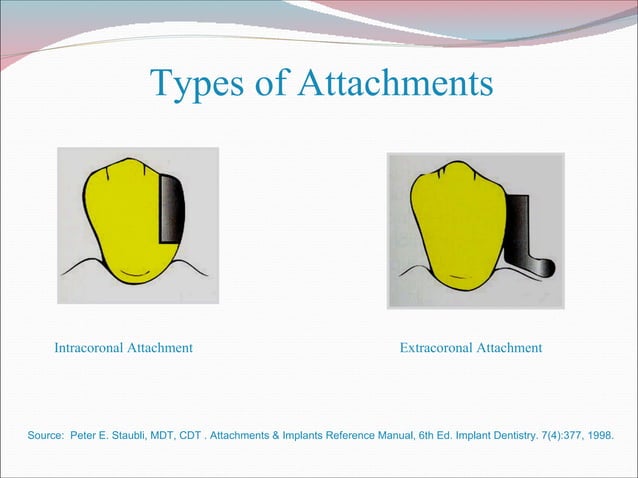 Types of Attachments

Intracoronal Attachment

Extracoronal Attachment

Source: Peter E. Staubli, MDT, CDT . Attachments & Implants Reference Manual, 6th Ed. Implant Dentistry. 7(4):377, 1998.